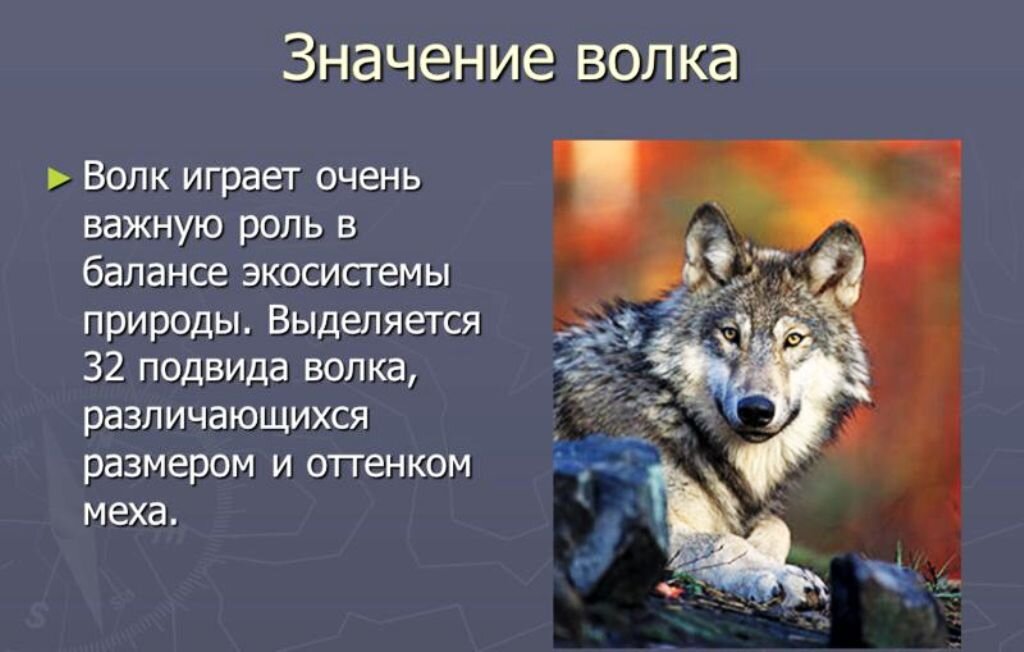 Значение волка

► Волк играет очень важную роль в балансе экосистемы природы. Выделяется 32 подвида волка, различающихся размером и оттенком меха.